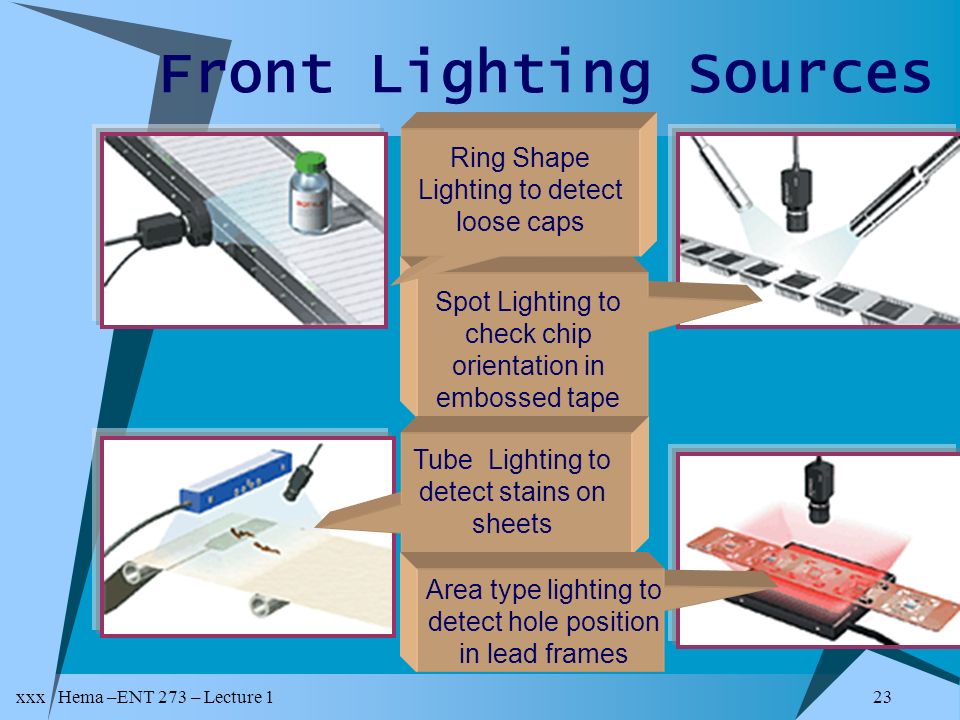 Front Lighting Sources

Ring Shape Lighting to detect loose caps

Spot Lighting to check chip orientation in embossed tape

Tube  Lighting to detect stains on sheets

Area type lighting to detect hole position in lead frames

xxx  Hema –ENT 273 – Lecture 1

23